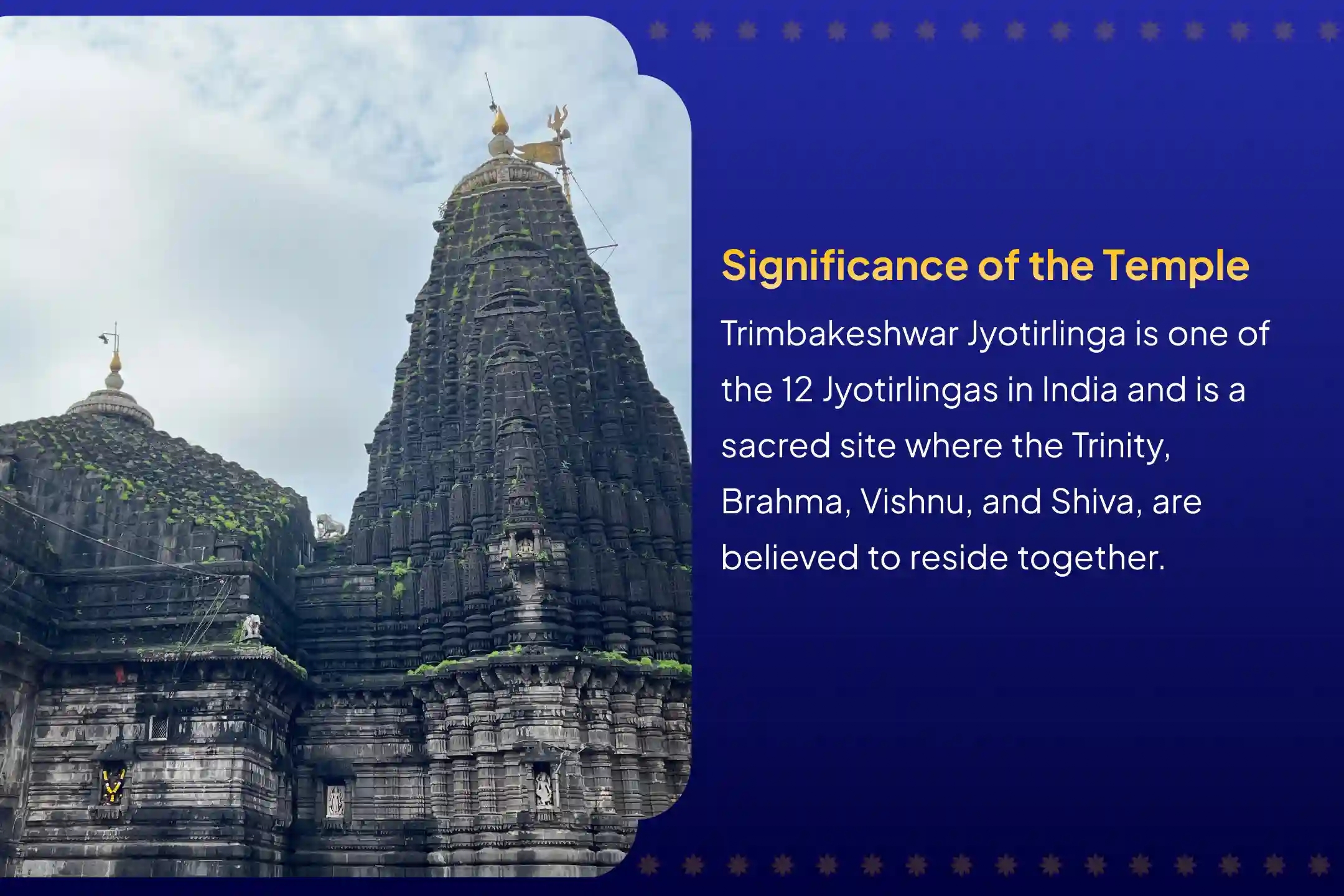 Significance of the Temple

Trimbakeshwar Jyotirlinga is one of the 12 Jyotirlingas in India and is a sacred site where the Trinity, Brahma, Vishnu, and Shiva, are believed to reside together.